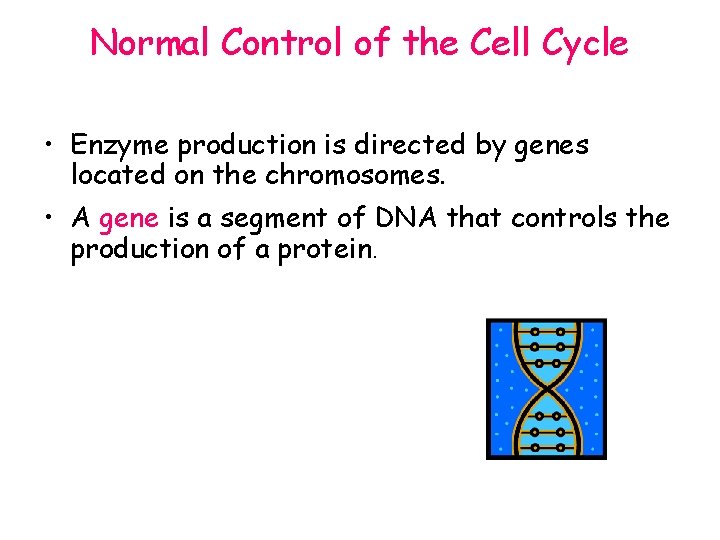 Normal Control of the Cell Cycle

• Enzyme production is directed by genes located on the chromosomes.

• A gene is a segment of DNA that controls the production of a protein.